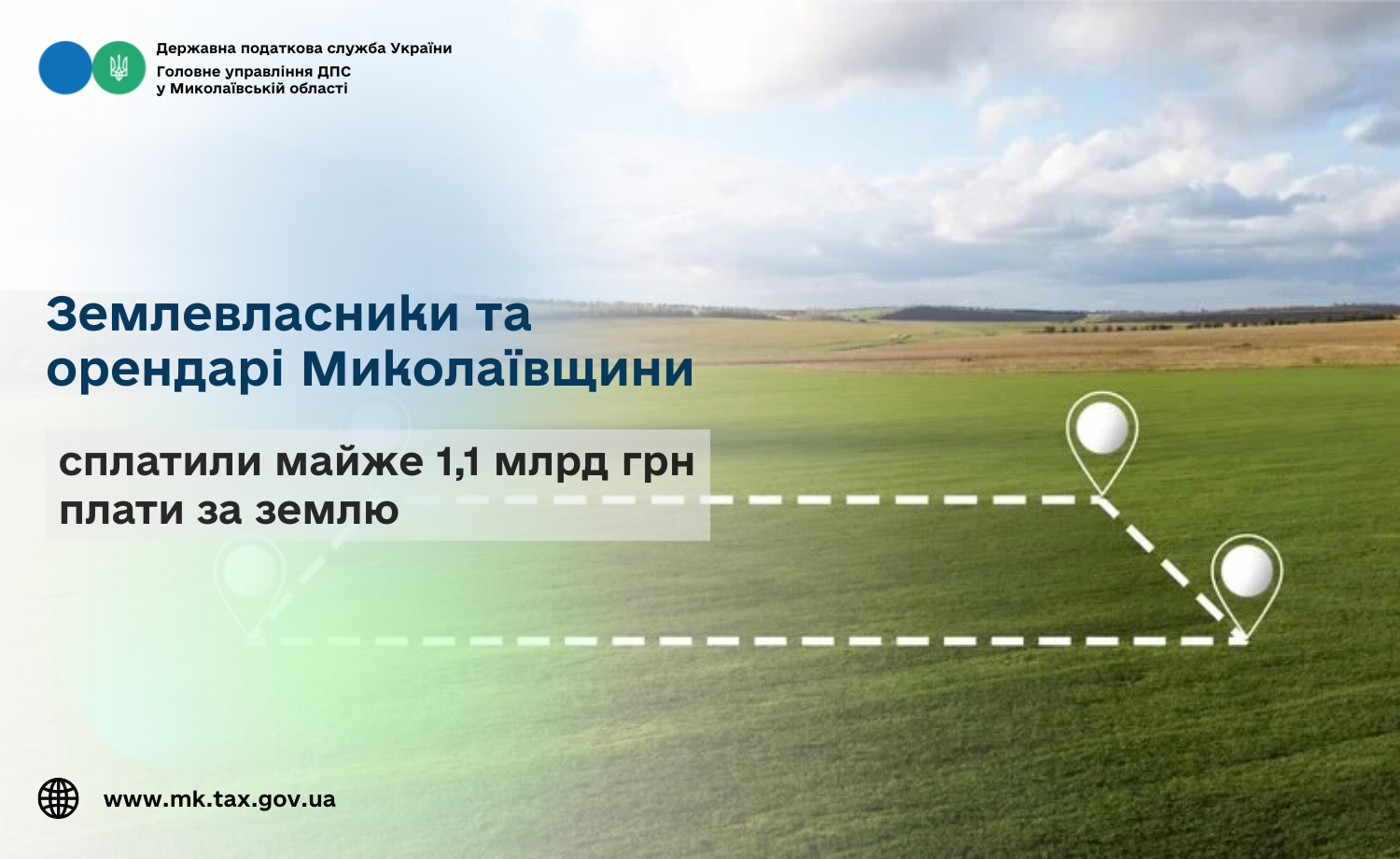 Державна податкова служба України
Головне управління ДПС у Миколаївській області

Землевласники та орендарі Миколаївщини

сплатили майже 1,1 млрд грн плати за землю

www.mk.tax.gov.ua